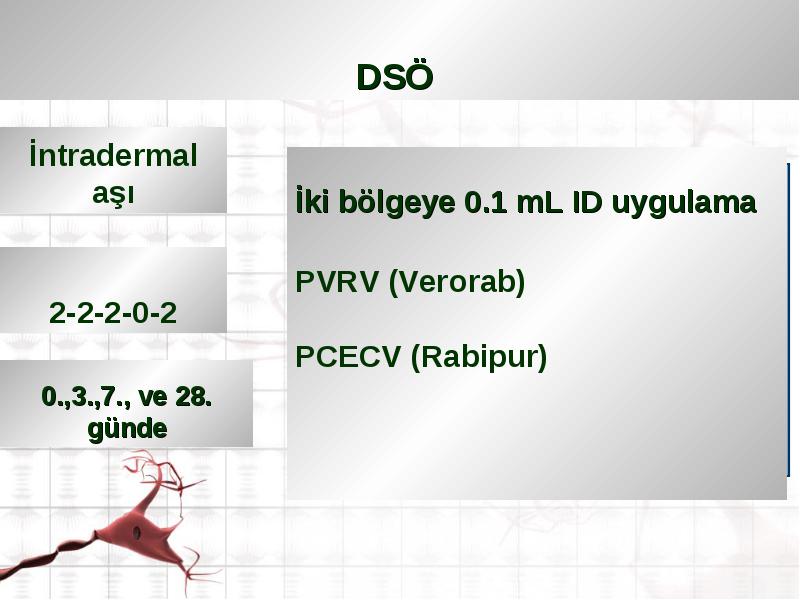 DSÖ

İntradermal aşı

2-2-2-0-2

0.,3.,7., ve 28. günde

İki bölgeye 0.1 mL ID uygulama

PVRV (Verorab)

PCECV (Rabipur)